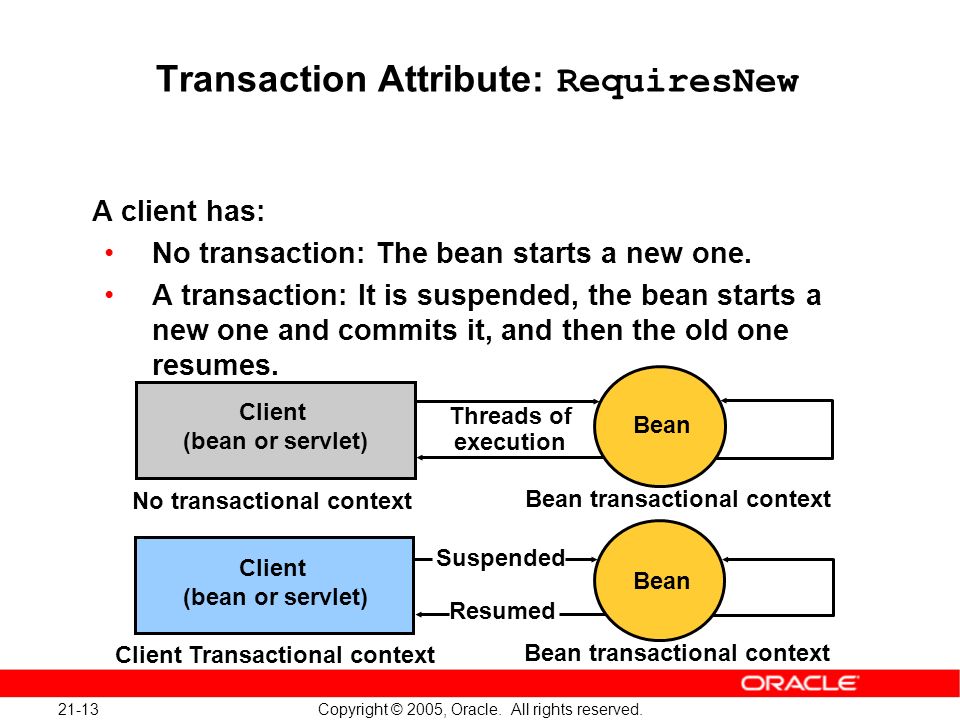 Transaction Attribute: RequiresNew

A client has:

• No transaction: The bean starts a new one.

• A transaction: It is suspended, the bean starts a new one and commits it, and then the old one resumes.

Client
(bean or servlet)

Threads of execution

Bean

No transactional context

Bean transactional context

Client
(bean or servlet)

Suspended

Resumed

Bean

Client Transactional context

Bean transactional context

ORACLE

21-13

Copyright © 2005, Oracle. All rights reserved.